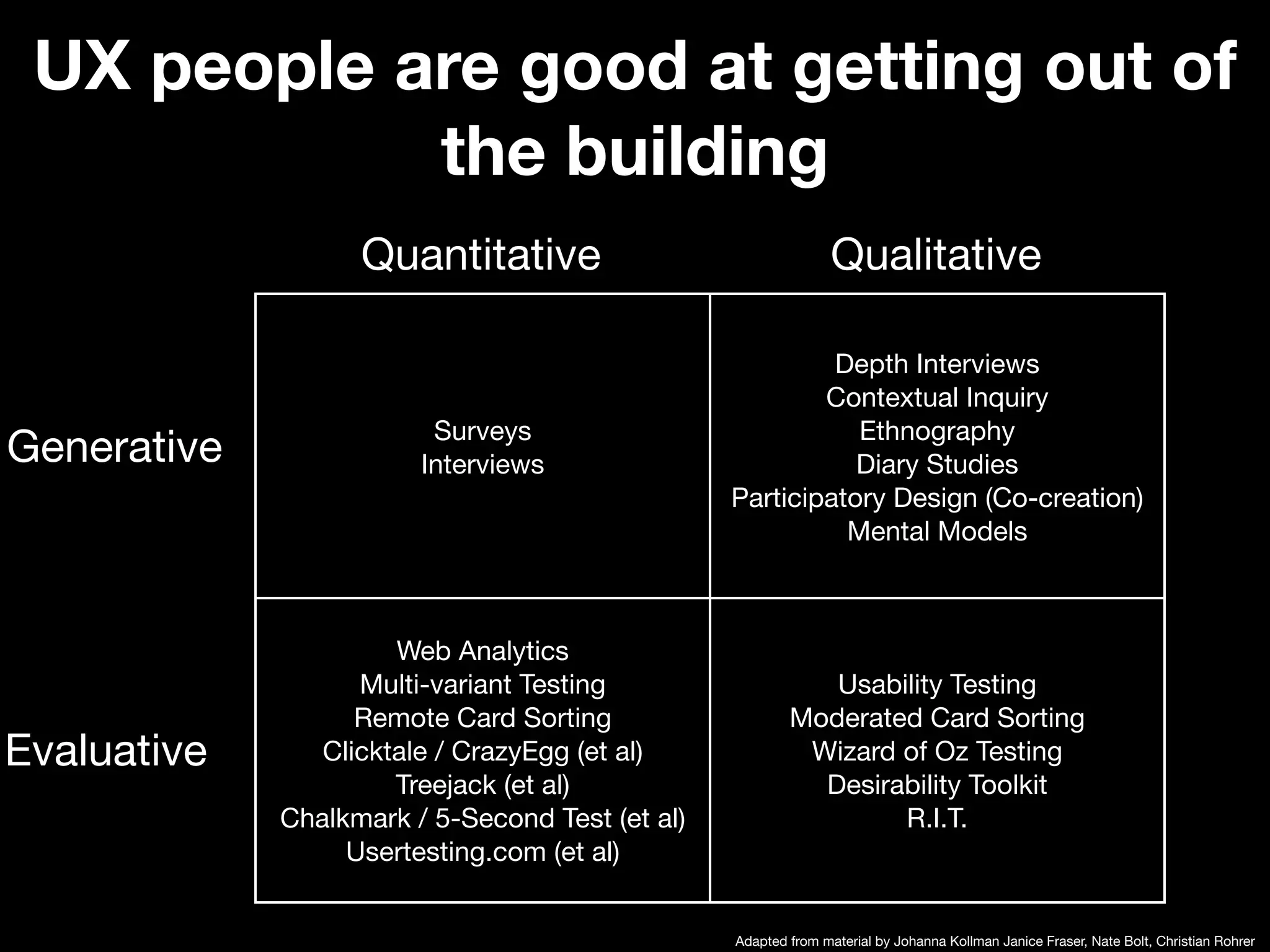 UX people are good at getting out of the building

| | Quantitative | Qualitative |
|---|---|---|
| Generative | Surveys<br>Interviews | Depth Interviews<br>Contextual Inquiry<br>Ethnography<br>Diary Studies<br>Participatory Design (Co-creation)<br>Mental Models |
| Evaluative | Web Analytics<br>Multi-variant Testing<br>Remote Card Sorting<br>Clicktale / CrazyEgg (et al)<br>Treejack (et al)<br>Chalkmark / 5-Second Test (et al)<br>Usertesting.com (et al) | Usability Testing<br>Moderated Card Sorting<br>Wizard of Oz Testing<br>Desirability Toolkit<br>R.I.T. |

Adapted from material by Johanna Kollman Janice Fraser, Nate Bolt, Christian Rohrer